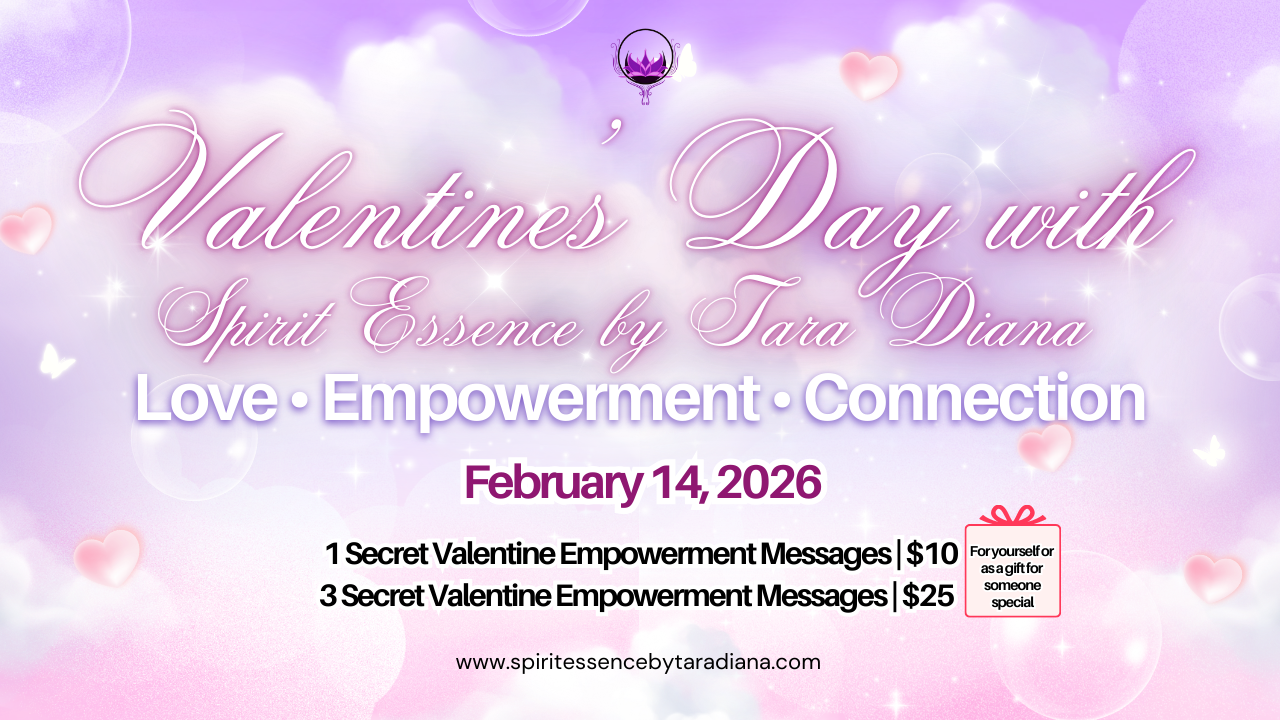 Valentines' Day with
Spirit Essence by Tara Diana

Love • Empowerment • Connection

February 14, 2026

1 Secret Valentine Empowerment Messages | $10
3 Secret Valentine Empowerment Messages | $25

For yourself or as a gift for someone special

www.spiritessencebytaradiana.com